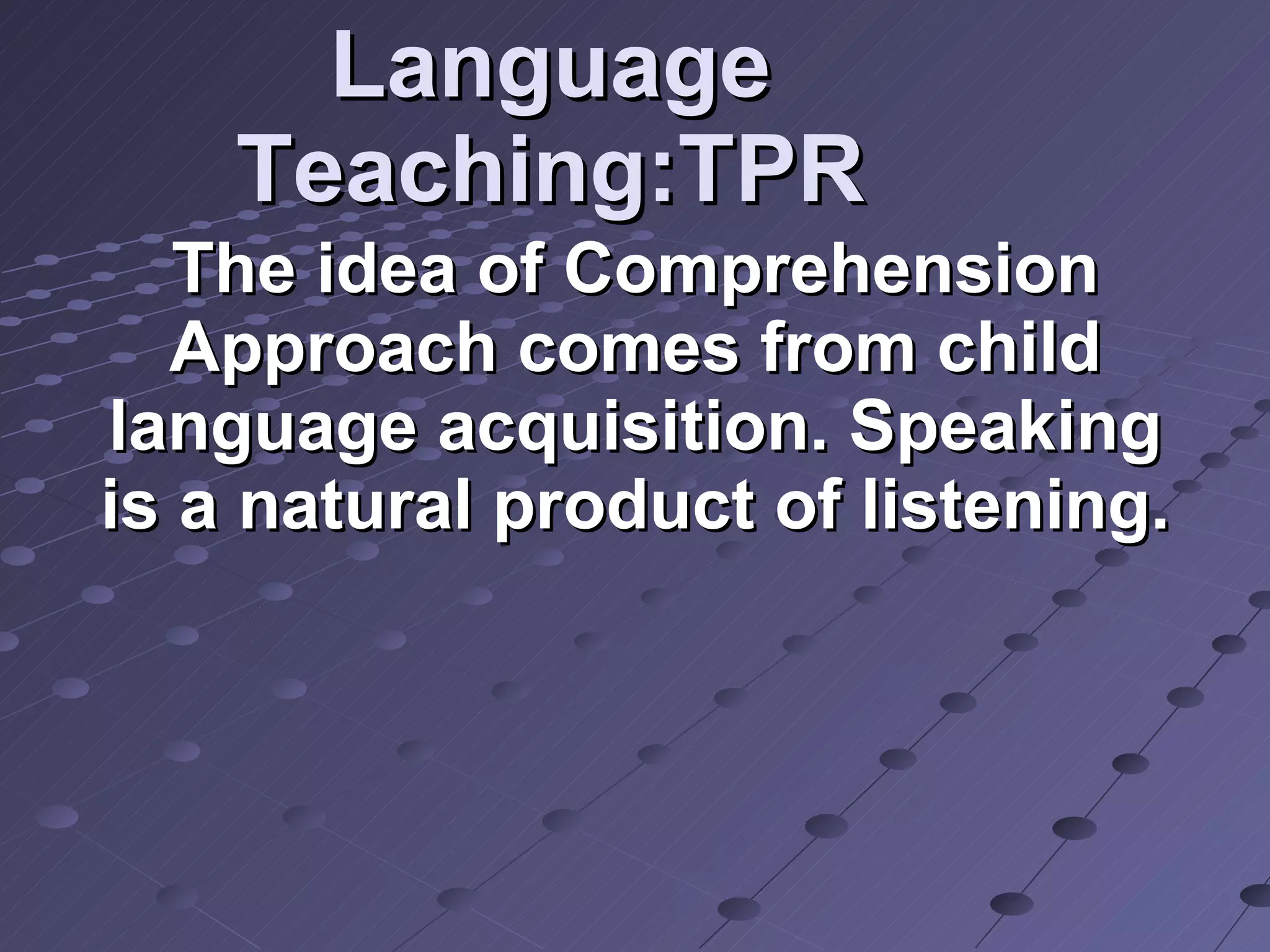 Language Teaching:TPR

The idea of Comprehension Approach comes from child language acquisition. Speaking is a natural product of listening.